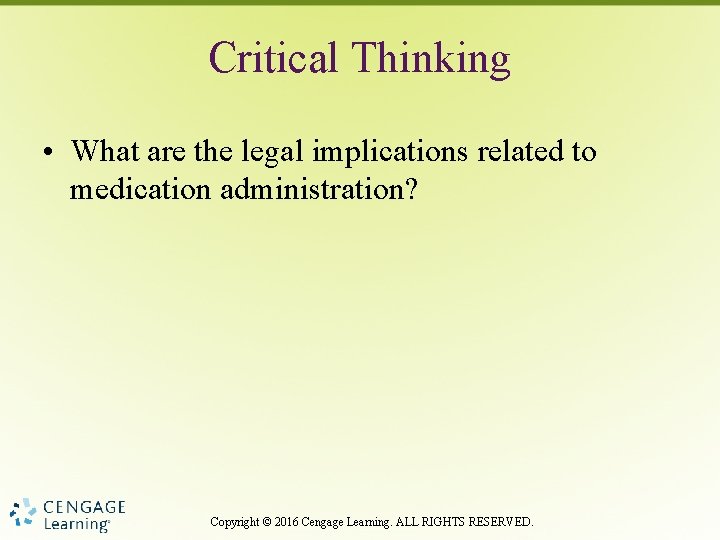 Critical Thinking

• What are the legal implications related to medication administration?

CENGAGE Learning®

Copyright © 2016 Cengage Learning. ALL RIGHTS RESERVED.